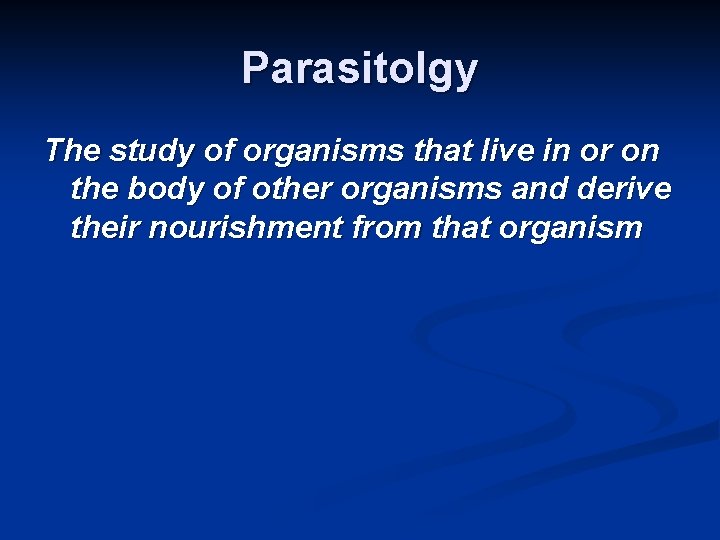 Parasitolgy

The study of organisms that live in or on the body of other organisms and derive their nourishment from that organism